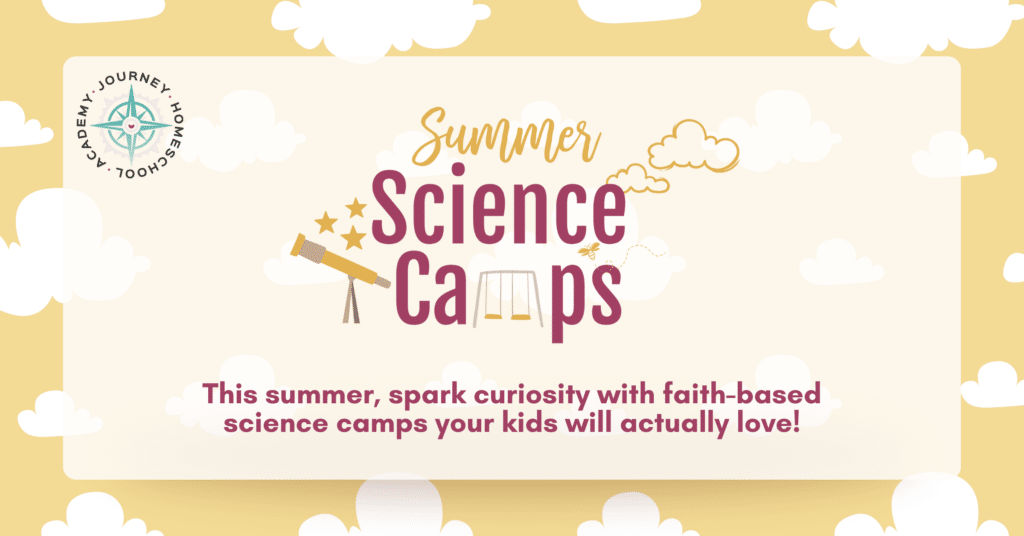 JOURNEY · HOMESCHOOL · ACADEMY ·

Summer
Science
Camps

This summer, spark curiosity with faith-based science camps your kids will actually love!